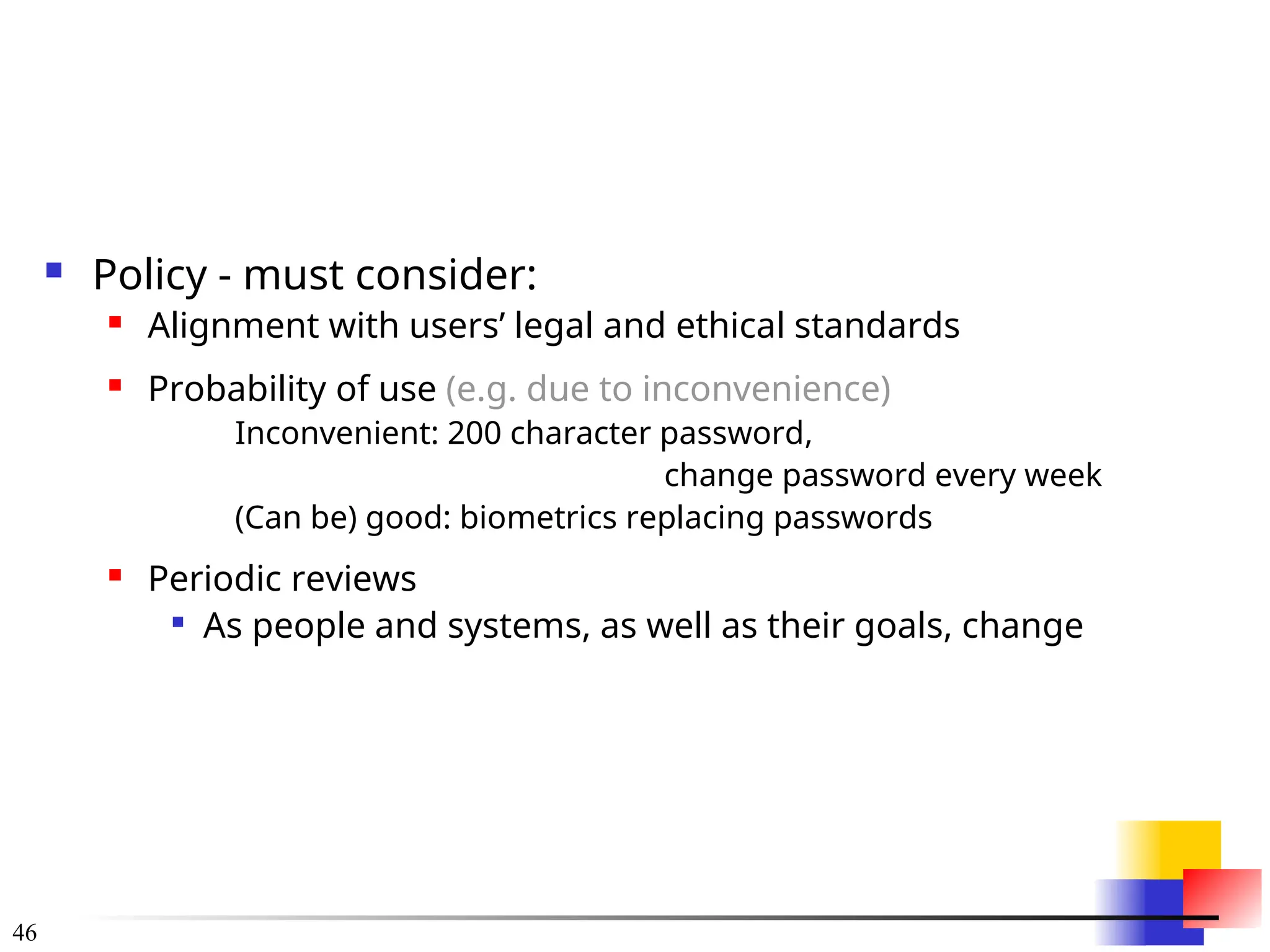 Policy - must consider:

Alignment with users’ legal and ethical standards

Probability of use (e.g. due to inconvenience)

Inconvenient: 200 character password,
change password every week
(Can be) good: biometrics replacing passwords

Periodic reviews

As people and systems, as well as their goals, change

46